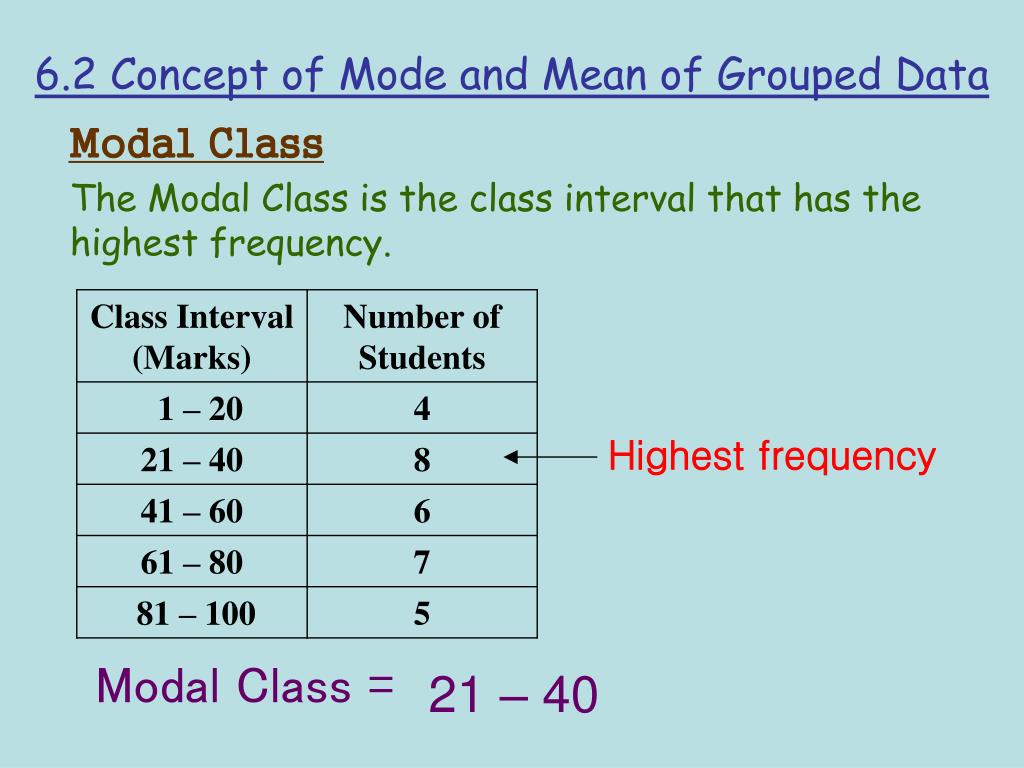 6.2 Concept of Mode and Mean of Grouped Data

Modal Class

The Modal Class is the class interval that has the highest frequency.

| Class Interval (Marks) | Number of Students |
|---|---|
| 1 – 20 | 4 |
| 21 – 40 | 8 |
| 41 – 60 | 6 |
| 61 – 80 | 7 |
| 81 – 100 | 5 |

Highest frequency

Modal Class = 21 – 40